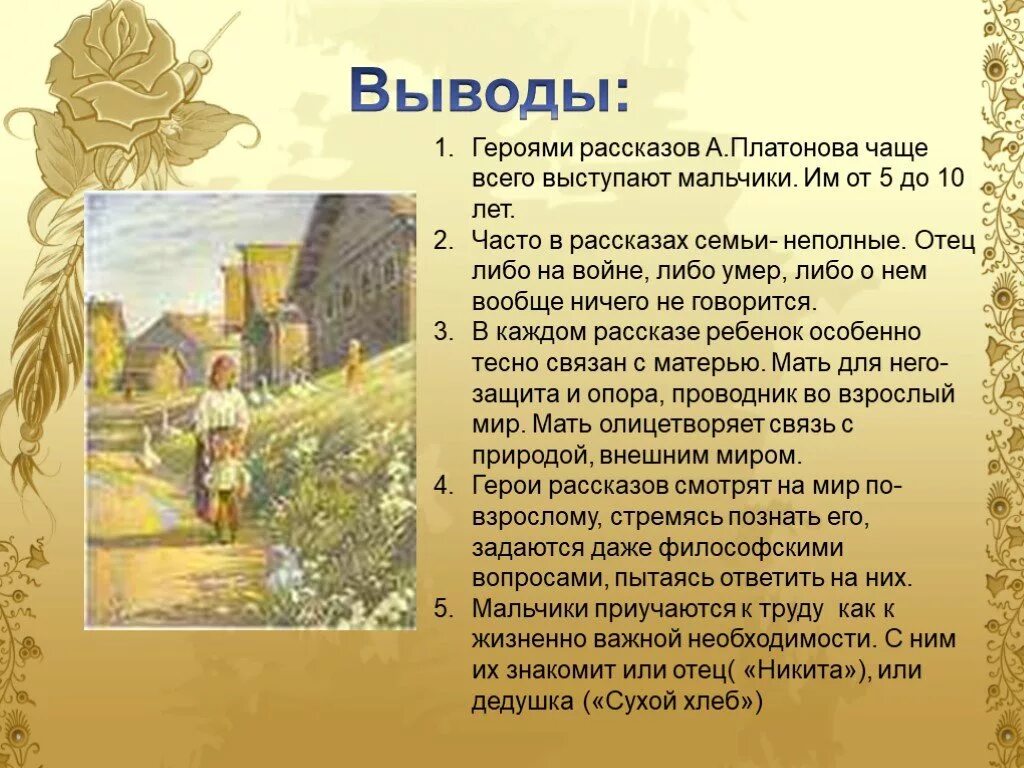 Выводы:

1. Героями рассказов А.Платонова чаще всего выступают мальчики. Им от 5 до 10 лет.
2. Часто в рассказах семьи- неполные. Отец либо на войне, либо умер, либо о нем вообще ничего не говорится.
3. В каждом рассказе ребенок особенно тесно связан с матерью. Мать для него- защита и опора, проводник во взрослый мир. Мать олицетворяет связь с природой, внешним миром.
4. Герои рассказов смотрят на мир по-взрослому, стремясь познать его, задаются даже философскими вопросами, пытаясь ответить на них.
5. Мальчики приучаются к труду как к жизненно важной необходимости. С ним их знакомит или отец( «Никита»), или дедушка («Сухой хлеб»)